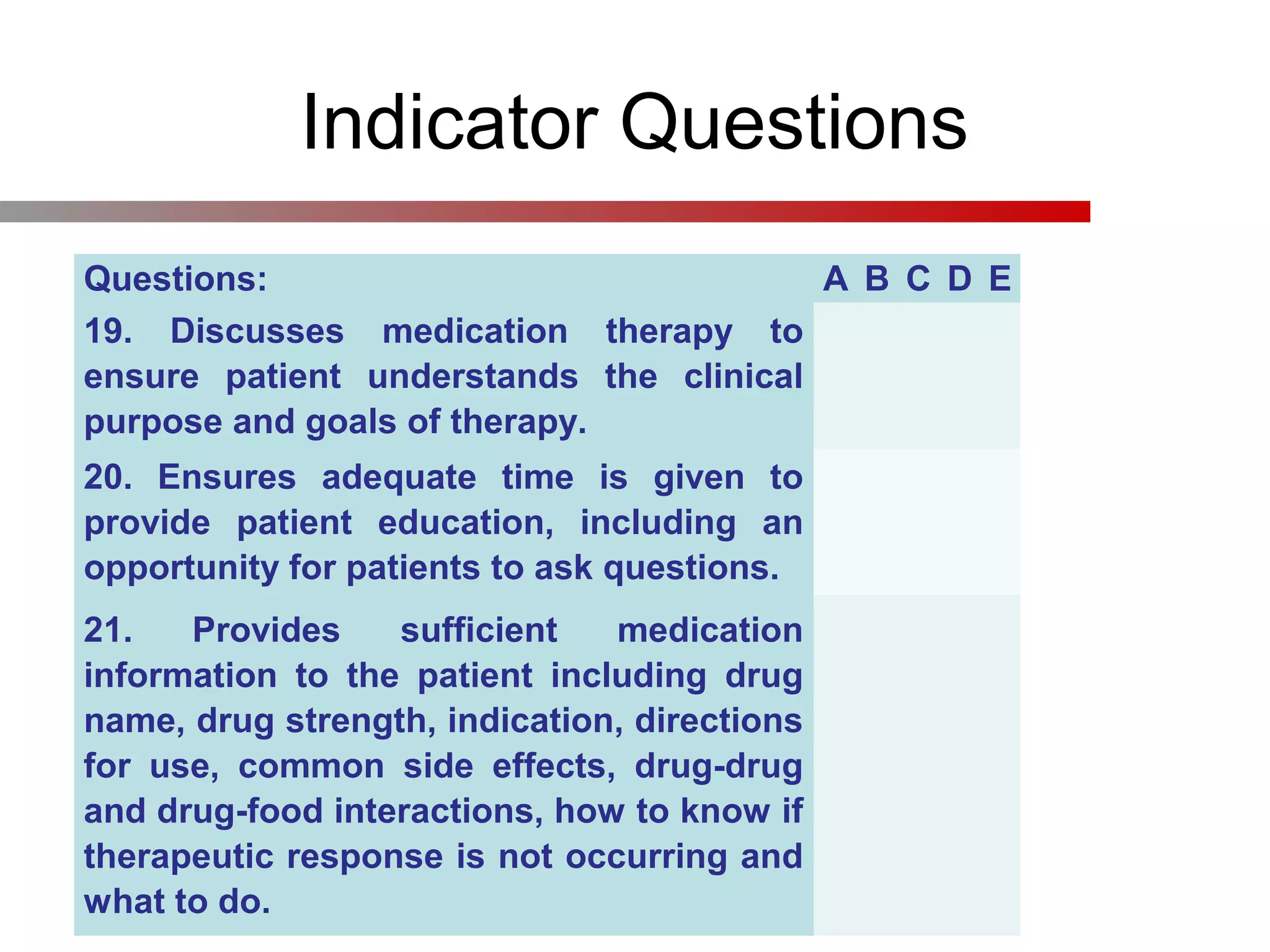 Indicator Questions

| Questions: | A B C D E |
|---|---|
| 19. Discusses medication therapy to ensure patient understands the clinical purpose and goals of therapy. | |
| 20. Ensures adequate time is given to provide patient education, including an opportunity for patients to ask questions. | |
| 21. Provides sufficient medication information to the patient including drug name, drug strength, indication, directions for use, common side effects, drug-drug and drug-food interactions, how to know if therapeutic response is not occurring and what to do. | |